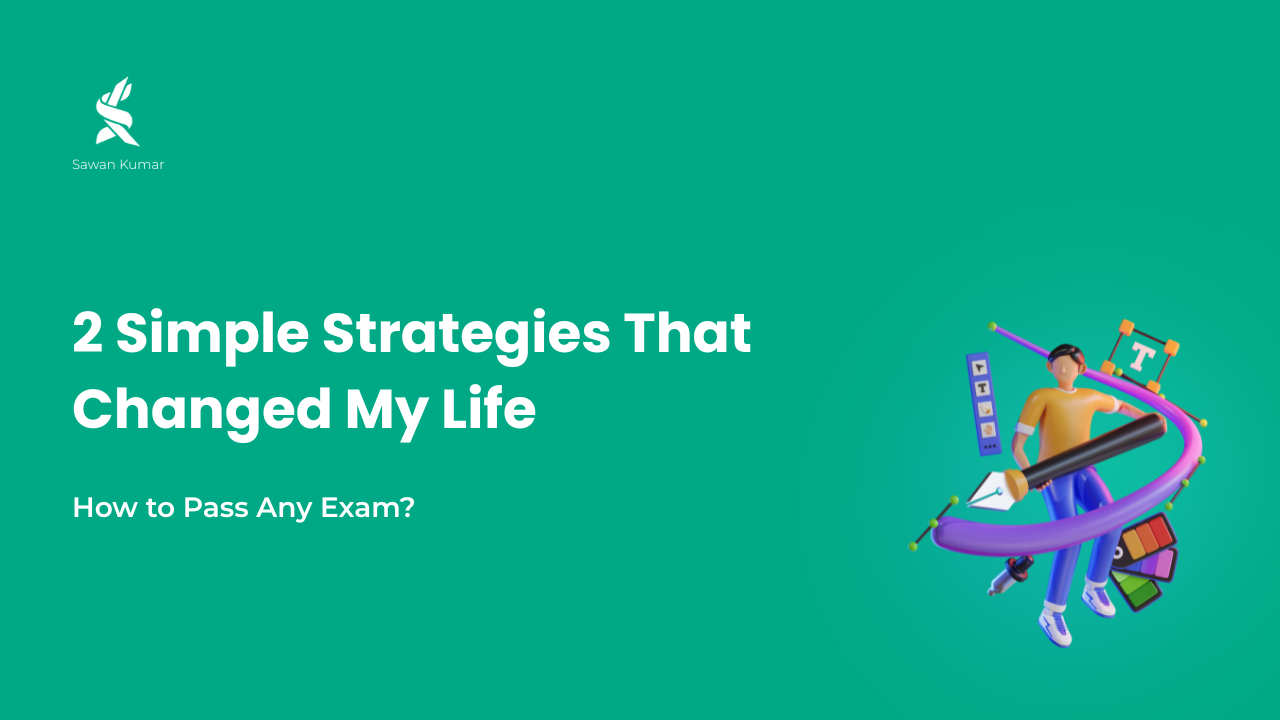 Sawan Kumar

2 Simple Strategies That Changed My Life

How to Pass Any Exam?